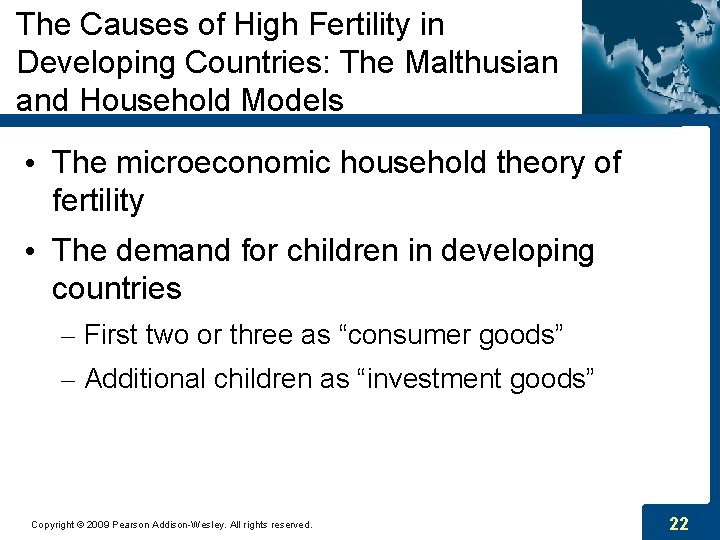 The Causes of High Fertility in Developing Countries: The Malthusian and Household Models

• The microeconomic household theory of fertility

• The demand for children in developing countries

– First two or three as “consumer goods”

– Additional children as “investment goods”

Copyright © 2009 Pearson Addison-Wesley. All rights reserved.

22